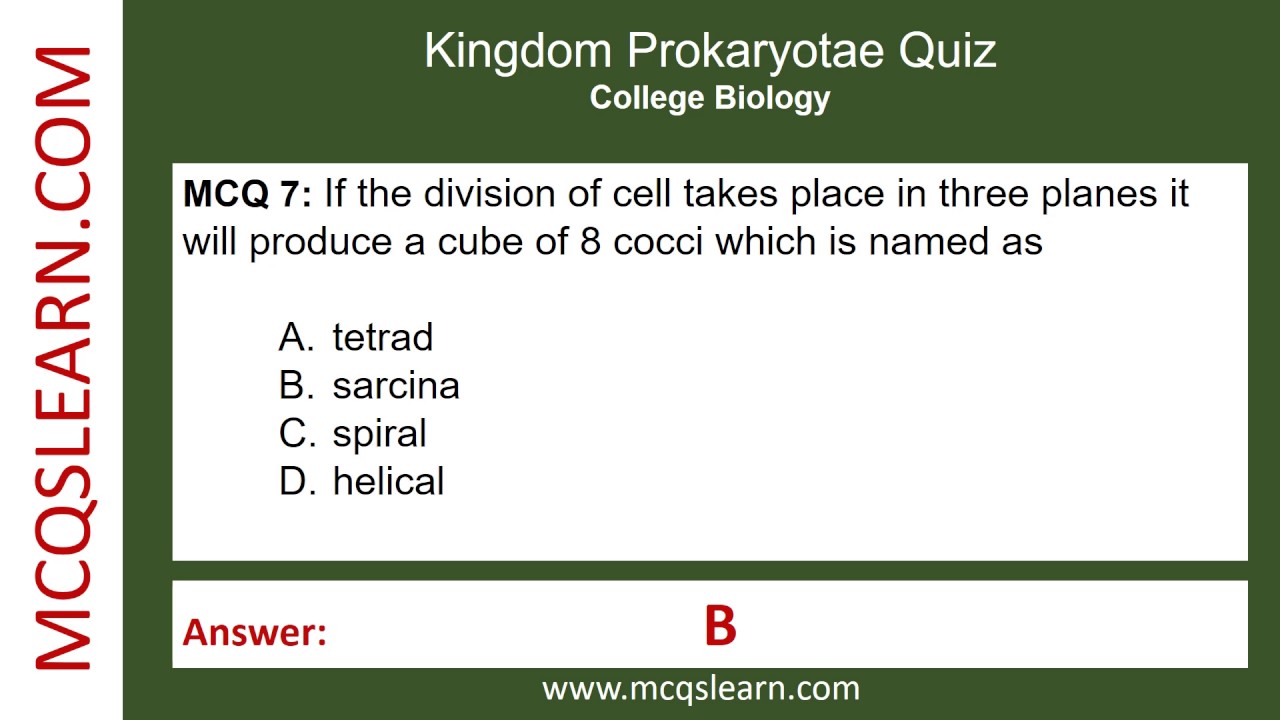 MCQSLEARN.COM

Kingdom Prokaryotae Quiz
College Biology

MCQ 7: If the division of cell takes place in three planes it will produce a cube of 8 cocci which is named as

A. tetrad
B. sarcina
C. spiral
D. helical

Answer: B

www.mcqslearn.com